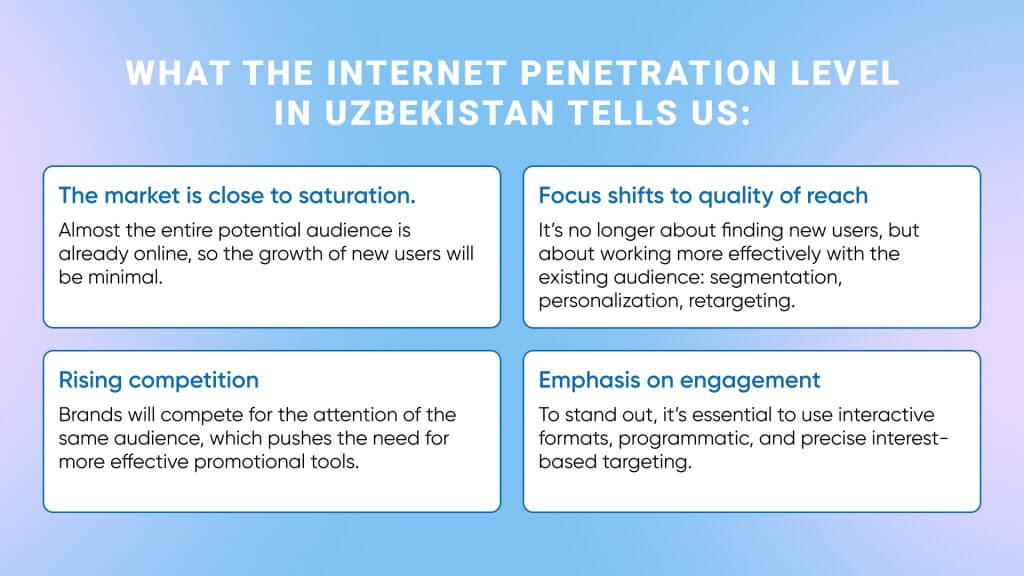 WHAT THE INTERNET PENETRATION LEVEL IN UZBEKISTAN TELLS US:

The market is close to saturation.

Almost the entire potential audience is already online, so the growth of new users will be minimal.

Focus shifts to quality of reach

It's no longer about finding new users, but about working more effectively with the existing audience: segmentation, personalization, retargeting.

Rising competition

Brands will compete for the attention of the same audience, which pushes the need for more effective promotional tools.

Emphasis on engagement

To stand out, it's essential to use interactive formats, programmatic, and precise interest-based targeting.